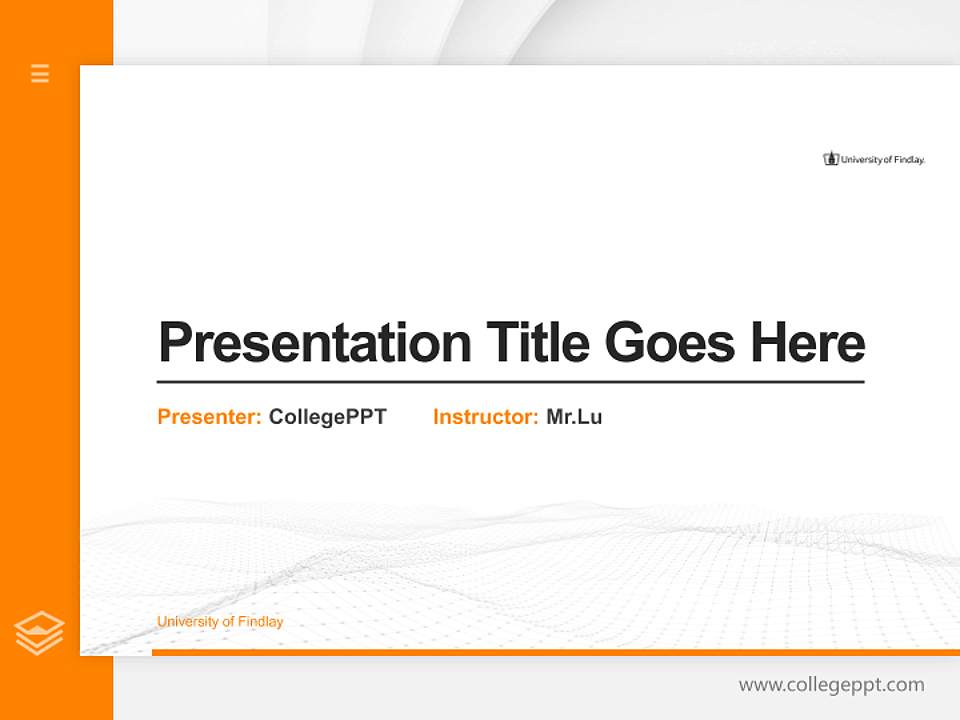 University of Findlay.

Presentation Title Goes Here

Presenter: CollegePPT Instructor: Mr.Lu

University of Findlay

www.collegeppt.com